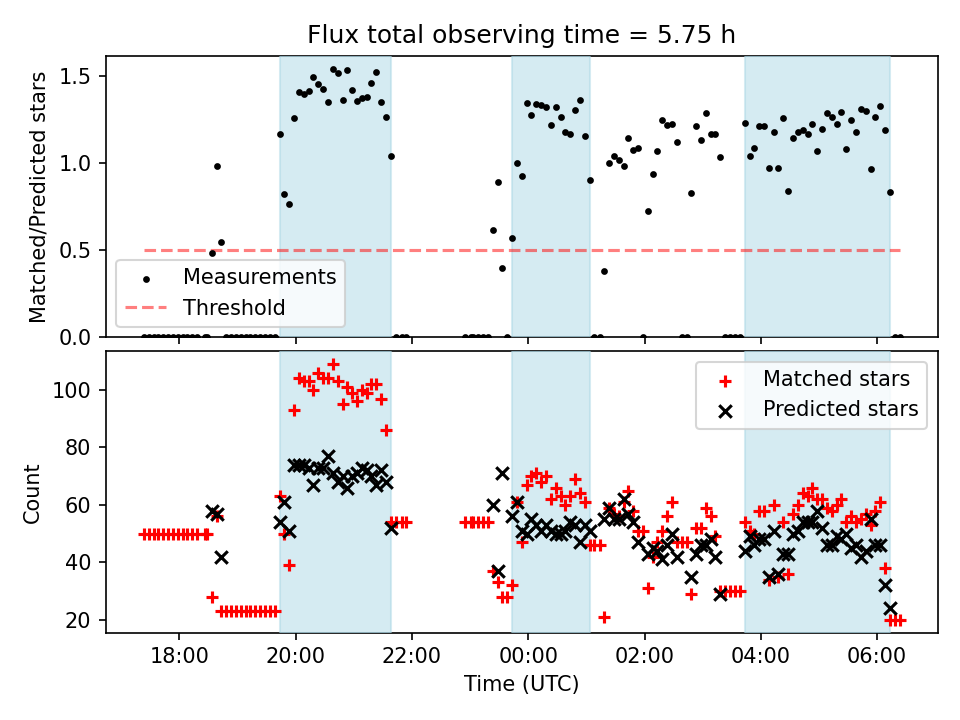 Flux total observing time = 5.75 h

Matched/Predicted stars

1.5
1.0
0.5
0.0

Measurements
Threshold

Count

100
80
60
40
20

Matched stars
Predicted stars

18:00
20:00
22:00
00:00
02:00
04:00
06:00

Time (UTC)